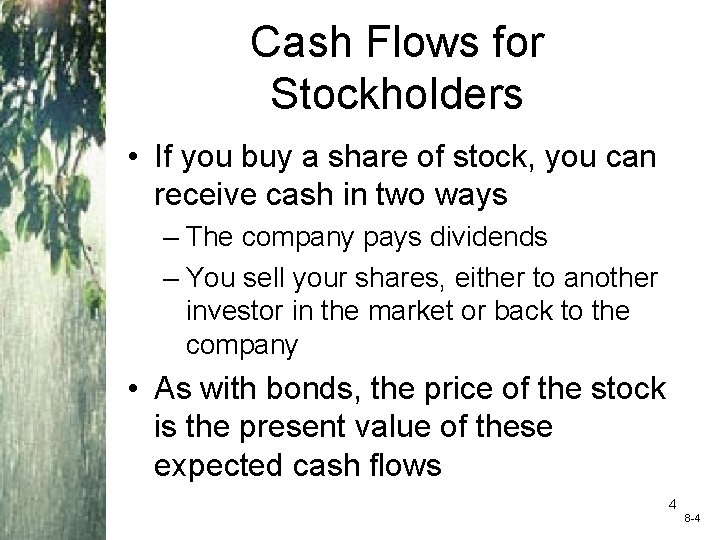 Cash Flows for Stockholders

• If you buy a share of stock, you can receive cash in two ways
– The company pays dividends
– You sell your shares, either to another investor in the market or back to the company
• As with bonds, the price of the stock is the present value of these expected cash flows

4
8-4